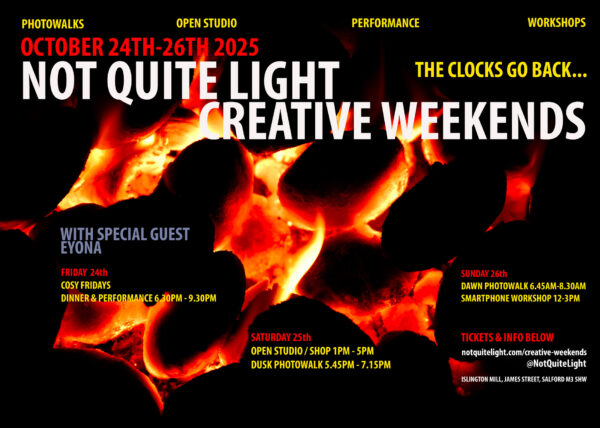 PHOTOWALKS OPEN STUDIO PERFORMANCE WORKSHOPS

OCTOBER 24TH-26TH 2025

NOT QUITE LIGHT CREATIVE WEEKENDS

THE CLOCKS GO BACK...

WITH SPECIAL GUEST EYONA

FRIDAY 24th
COSY FRIDAYS
DINNER & PERFORMANCE 6.30PM - 9.30PM

SATURDAY 25th
OPEN STUDIO / SHOP 1PM - 5PM
DUSK PHOTOWALK 5.45PM - 7.15PM

SUNDAY 26th
DAWN PHOTOWALK 6.45AM-8.30AM
SMARTPHONE WORKSHOP 12-3PM

TICKETS & INFO BELOW
notquitelight.com/creative-weekends
@NotQuiteLight

ISLINGTON MILL, JAMES STREET, SALFORD M3 5HW